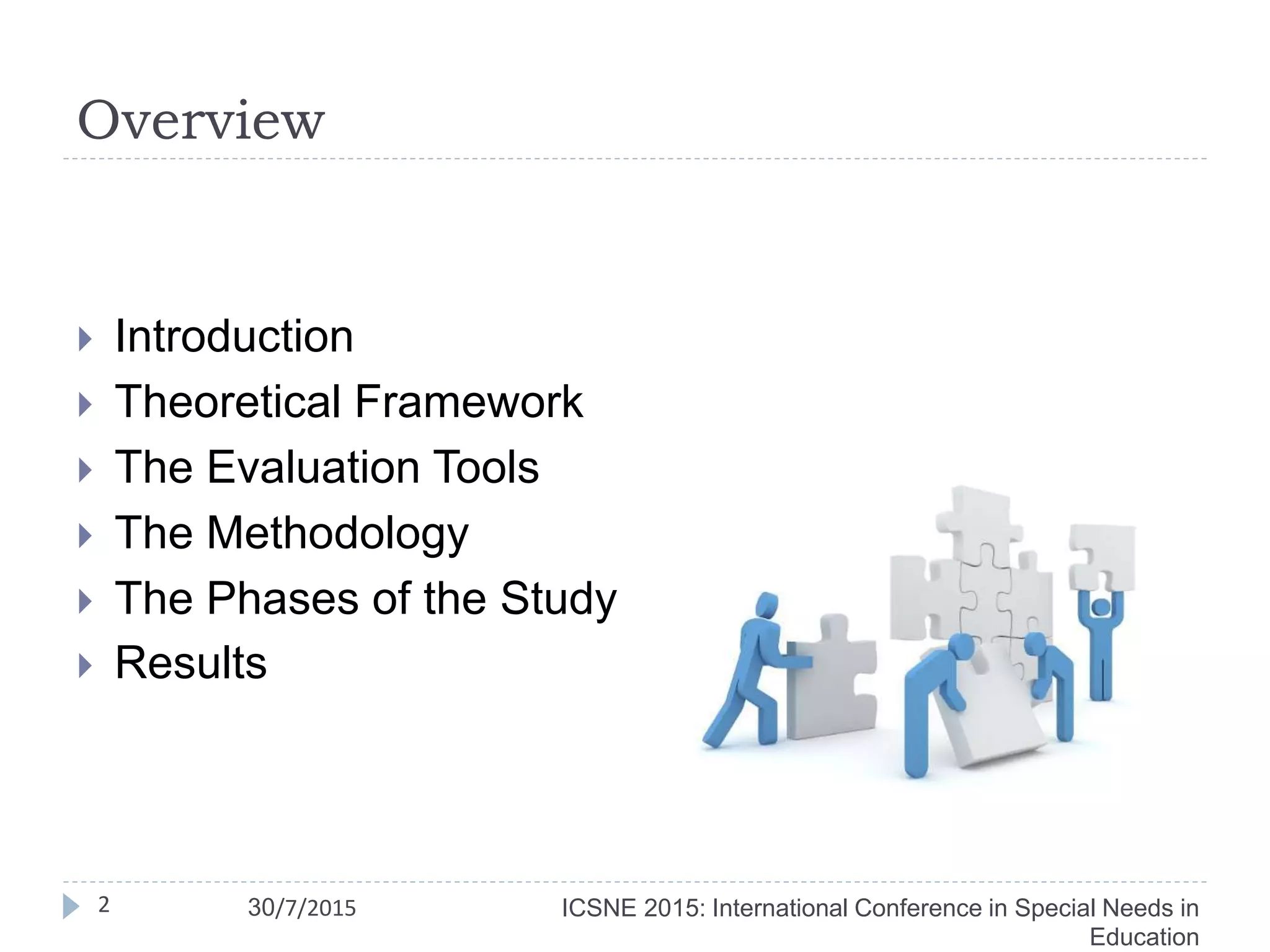 Overview

Introduction
Theoretical Framework
The Evaluation Tools
The Methodology
The Phases of the Study
Results

2 30/7/2015 ICSNE 2015: International Conference in Special Needs in Education